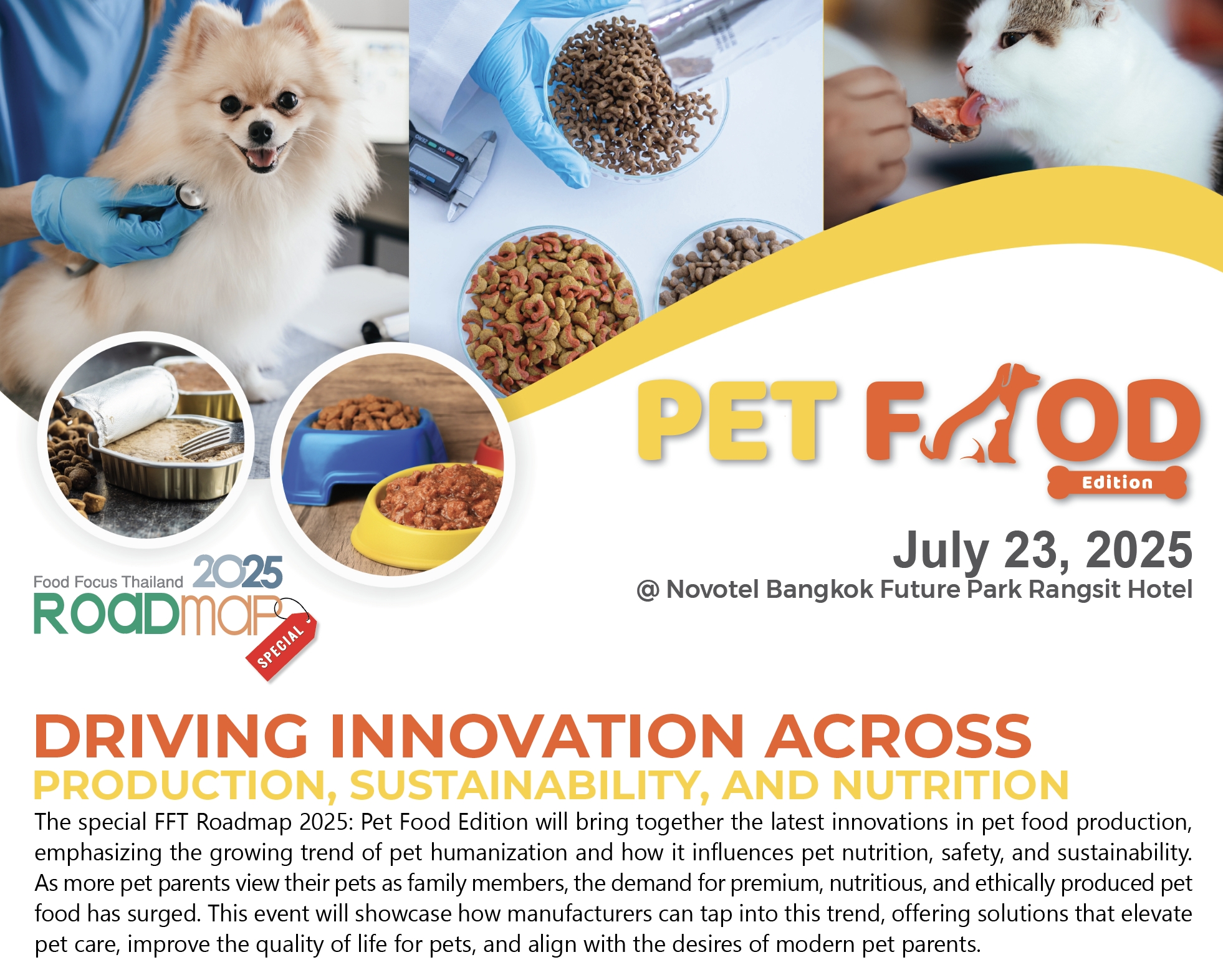 PET FOOD
Edition

July 23, 2025
@ Novotel Bangkok Future Park Rangsit Hotel

Food Focus Thailand 2025
ROADMAP
SPECIAL

DRIVING INNOVATION ACROSS
PRODUCTION, SUSTAINABILITY, AND NUTRITION

The special FFT Roadmap 2025: Pet Food Edition will bring together the latest innovations in pet food production, emphasizing the growing trend of pet humanization and how it influences pet nutrition, safety, and sustainability. As more pet parents view their pets as family members, the demand for premium, nutritious, and ethically produced pet food has surged. This event will showcase how manufacturers can tap into this trend, offering solutions that elevate pet care, improve the quality of life for pets, and align with the desires of modern pet parents.